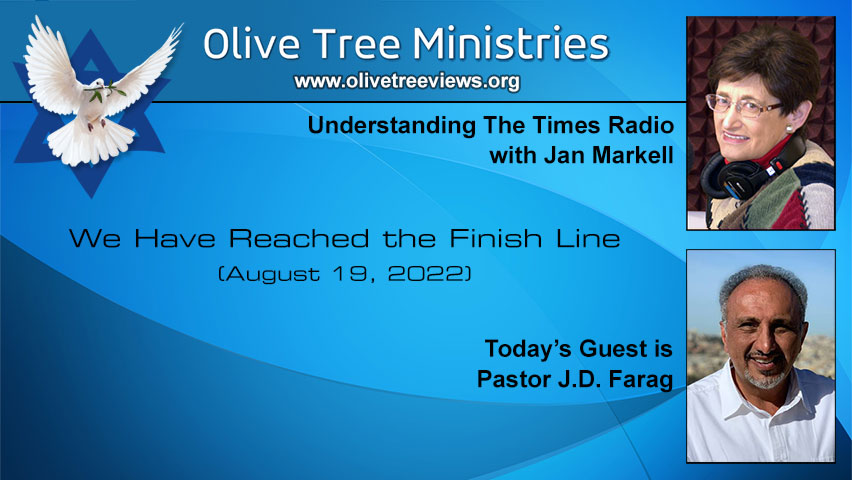 Olive Tree Ministries
www.olivetreeviews.org

Understanding The Times Radio
with Jan Markell

We Have Reached the Finish Line
(August 19, 2022)

Today's Guest is
Pastor J.D. Farag